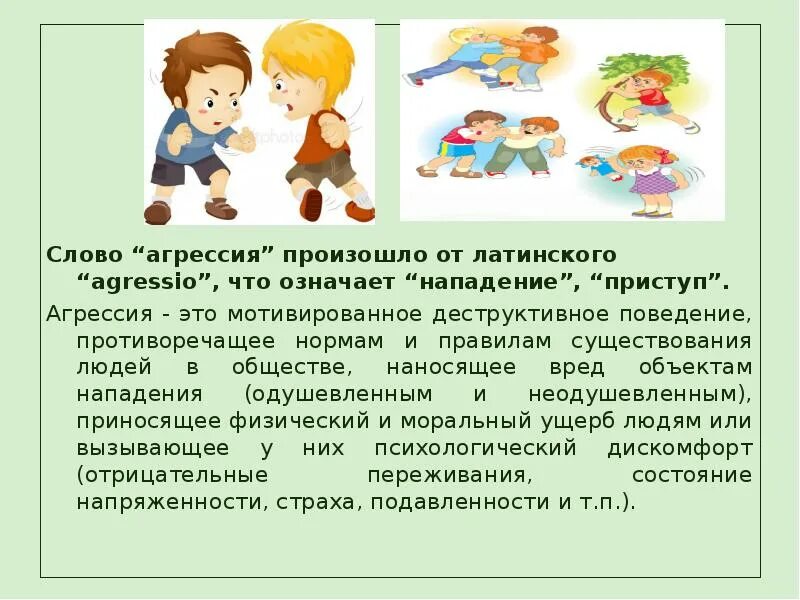 Слово “агрессия” произошло от латинского “agressio”, что означает “нападение”, “приступ”.

Агрессия - это мотивированное деструктивное поведение, противоречащее нормам и правилам существования людей в обществе, наносящее вред объектам нападения (одушевленным и неодушевленным), приносящее физический и моральный ущерб людям или вызывающее у них психологический дискомфорт (отрицательные переживания, состояние напряженности, страха, подавленности и т.п.).